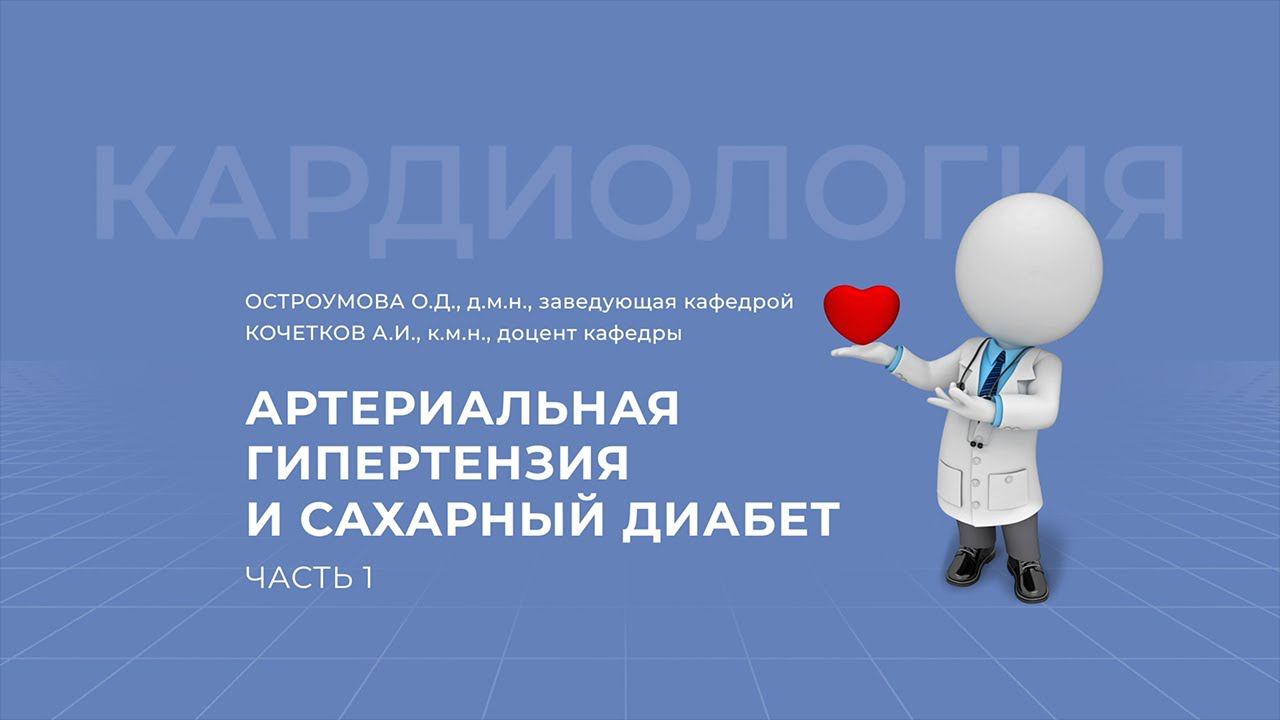 КАРДИОЛОГИЯ

ОСТРОУМОВА О.Д., д.м.н., заведующая кафедрой
КОЧЕТКОВ А.И., к.м.н., доцент кафедры

АРТЕРИАЛЬНАЯ ГИПЕРТЕНЗИЯ И САХАРНЫЙ ДИАБЕТ

ЧАСТЬ 1